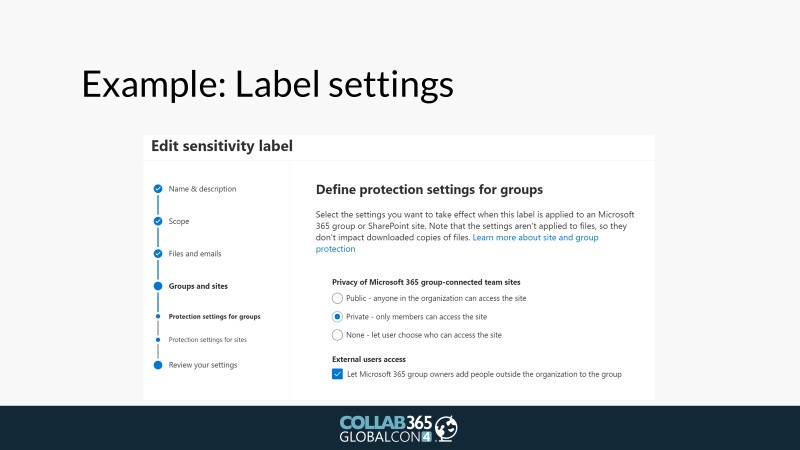 Example: Label settings

Edit sensitivity label

Name & description

Scope

Files and emails

Groups and sites

Protection settings for groups

Protection settings for sites

Review your settings

Define protection settings for groups

Select the settings you want to take effect when this label is applied to an Microsoft 365 group or SharePoint site. Note that the settings aren't applied to files, so they don't impact downloaded copies of files. Learn more about site and group protection

Privacy of Microsoft 365 group-connected team sites

Public - anyone in the organization can access the site

Private - only members can access the site

None - let user choose who can access the site

External users access

Let Microsoft 365 group owners add people outside the organization to the group

COLLAB365 GLOBALCON4